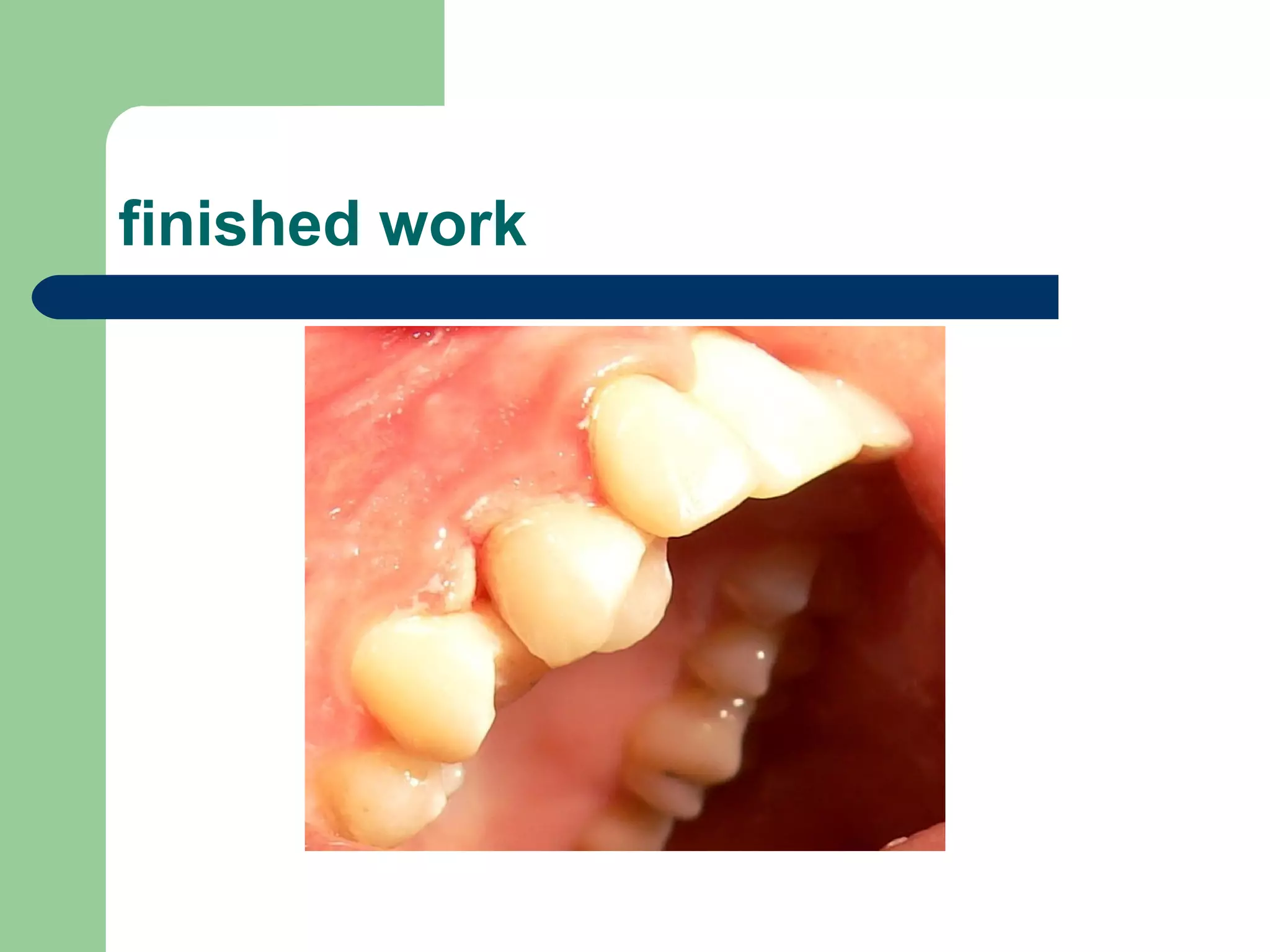 finished work